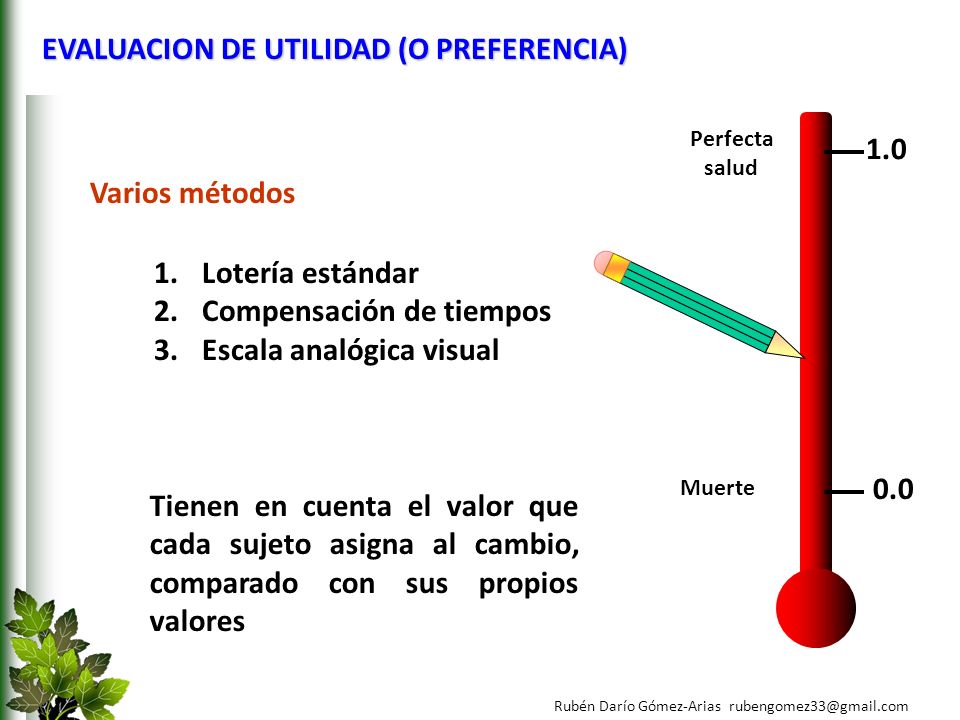 EVALUACION DE UTILIDAD (O PREFERENCIA)

Varios métodos

1. Lotería estándar
2. Compensación de tiempos
3. Escala analógica visual

Tienen en cuenta el valor que cada sujeto asigna al cambio, comparado con sus propios valores

Perfecta salud

1.0

Muerte

0.0

Rubén Darío Gómez-Arias rubengomez33@gmail.com